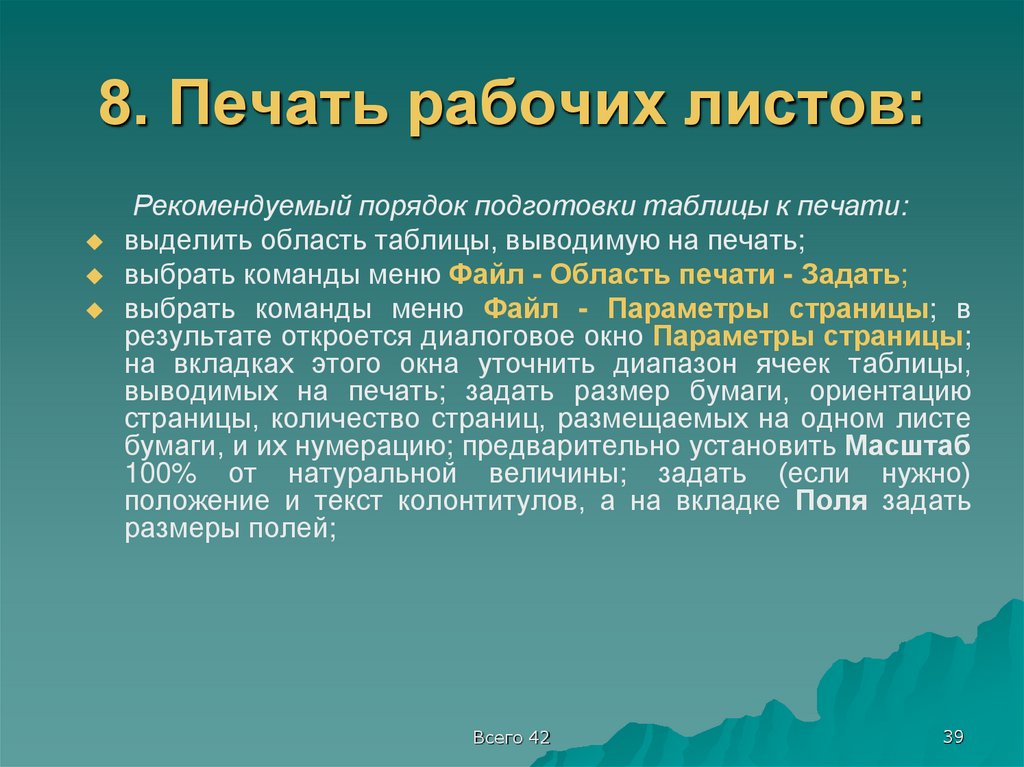 8. Печать рабочих листов:

Рекомендуемый порядок подготовки таблицы к печати:

выделить область таблицы, выводимую на печать;

выбрать команды меню Файл - Область печати - Задать;

выбрать команды меню Файл - Параметры страницы; в результате откроется диалоговое окно Параметры страницы; на вкладках этого окна уточнить диапазон ячеек таблицы, выводимых на печать; задать размер бумаги, ориентацию страницы, количество страниц, размещаемых на одном листе бумаги, и их нумерацию; предварительно установить Масштаб 100% от натуральной величины; задать (если нужно) положение и текст колонтитулов, а на вкладке Поля задать размеры полей;

Всего 42

39